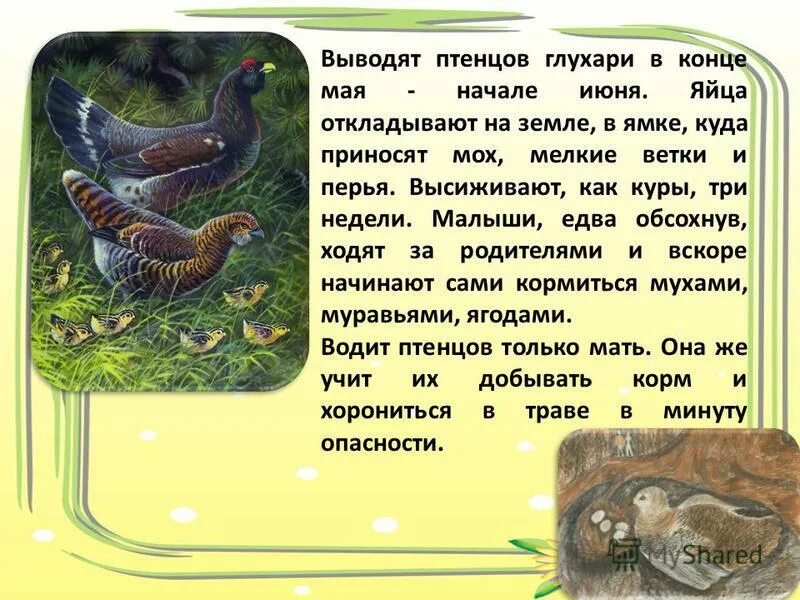 Выводят птенцов глухари в конце мая - начале июня. Яйца откладывают на земле, в ямке, куда приносят мох, мелкие ветки и перья. Высиживают, как куры, три недели. Малыши, едва обсохнув, ходят за родителями и вскоре начинают сами кормиться мухами, муравьями, ягодами.
Водит птенцов только мать. Она же учит их добывать корм и хорониться в траве в минуту опасности.

MyShared